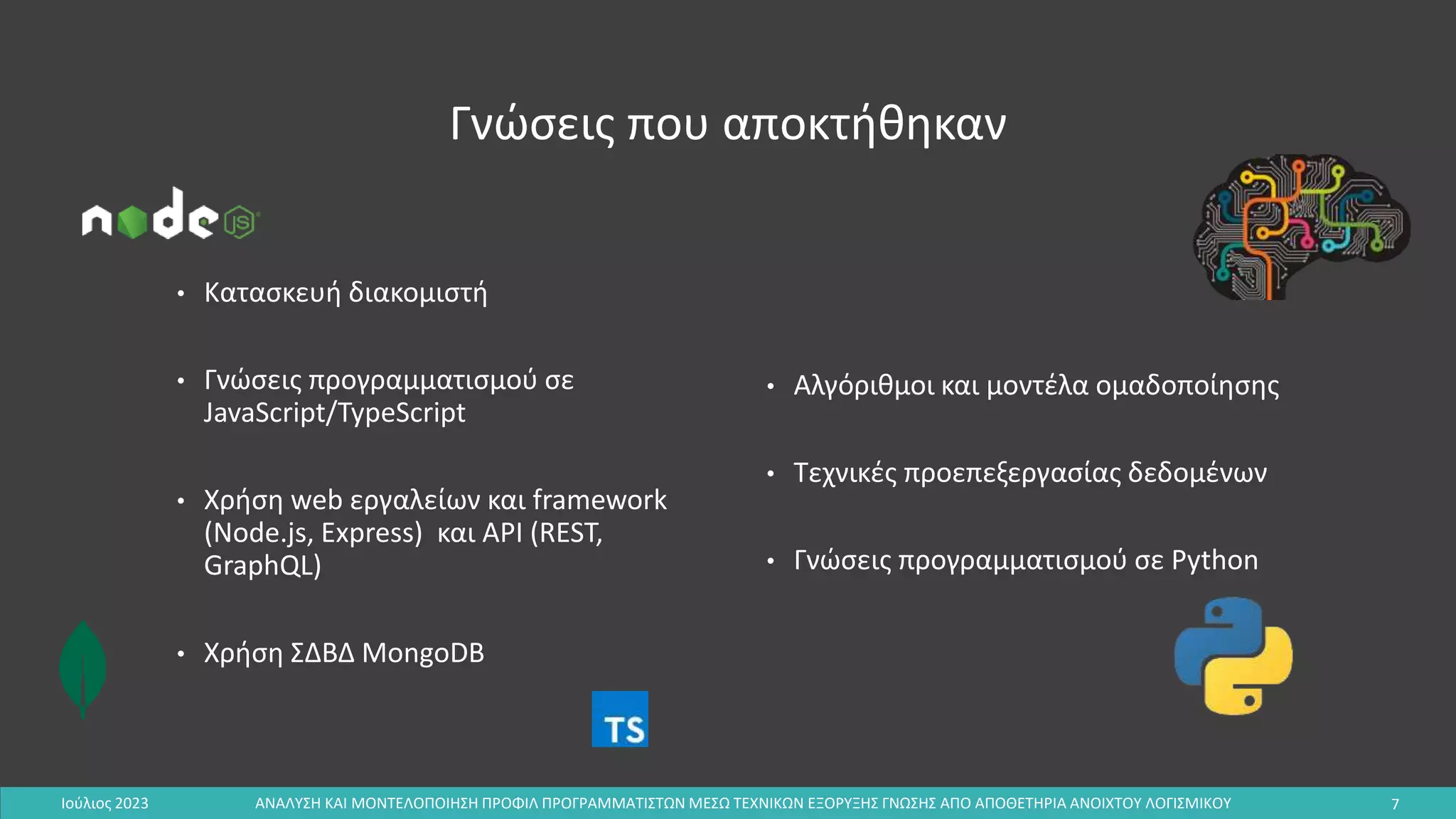 Γνώσεις που αποκτήθηκαν

node JS

• Κατασκευή διακομιστή

• Γνώσεις προγραμματισμού σε JavaScript/TypeScript

• Χρήση web εργαλείων και framework (Node.js, Express) και API (REST, GraphQL)

• Χρήση ΣΔΒΔ MongoDB

TS

• Αλγόριθμοι και μοντέλα ομαδοποίησης

• Τεχνικές προεπεξεργασίας δεδομένων

• Γνώσεις προγραμματισμού σε Python

Ιούλιος 2023 ΑΝΑΛΥΣΗ ΚΑΙ ΜΟΝΤΕΛΟΠΟΙΗΣΗ ΠΡΟΦΙΛ ΠΡΟΓΡΑΜΜΑΤΙΣΤΩΝ ΜΕΣΩ ΤΕΧΝΙΚΩΝ ΕΞΟΡΥΞΗΣ ΓΝΩΣΗΣ ΑΠΟ ΑΠΟΘΕΤΗΡΙΑ ΑΝΟΙΧΤΟΥ ΛΟΓΙΣΜΙΚΟΥ 7